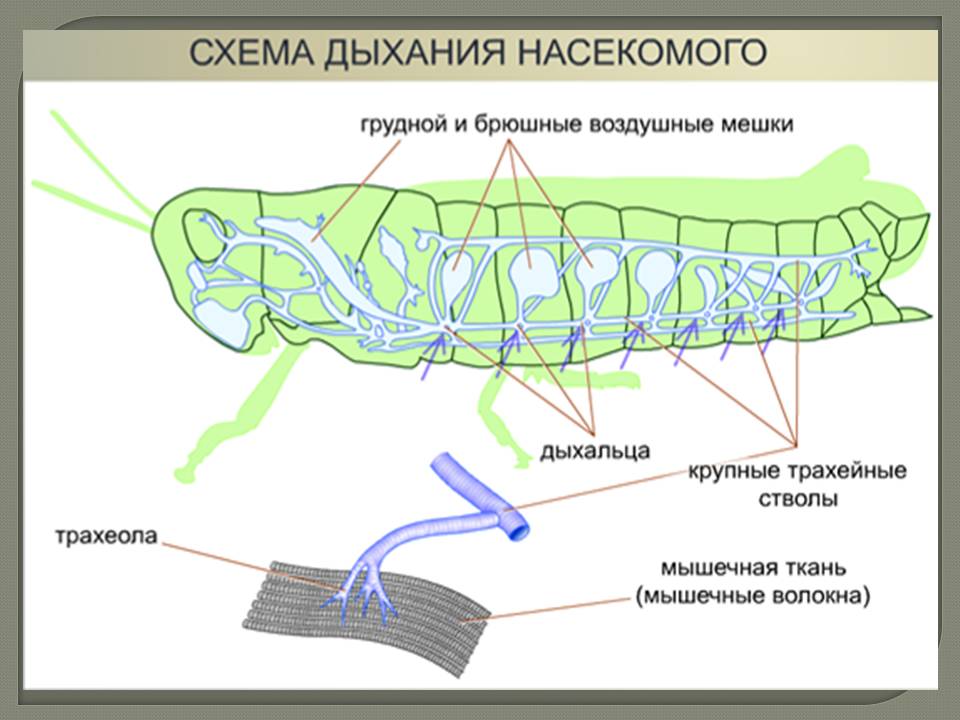 СХЕМА ДЫХАНИЯ НАСЕКОМОГО

грудной и брюшные воздушные мешки

дыхальца

крупные трахейные стволы

трахеола

мышечная ткань (мышечные волокна)